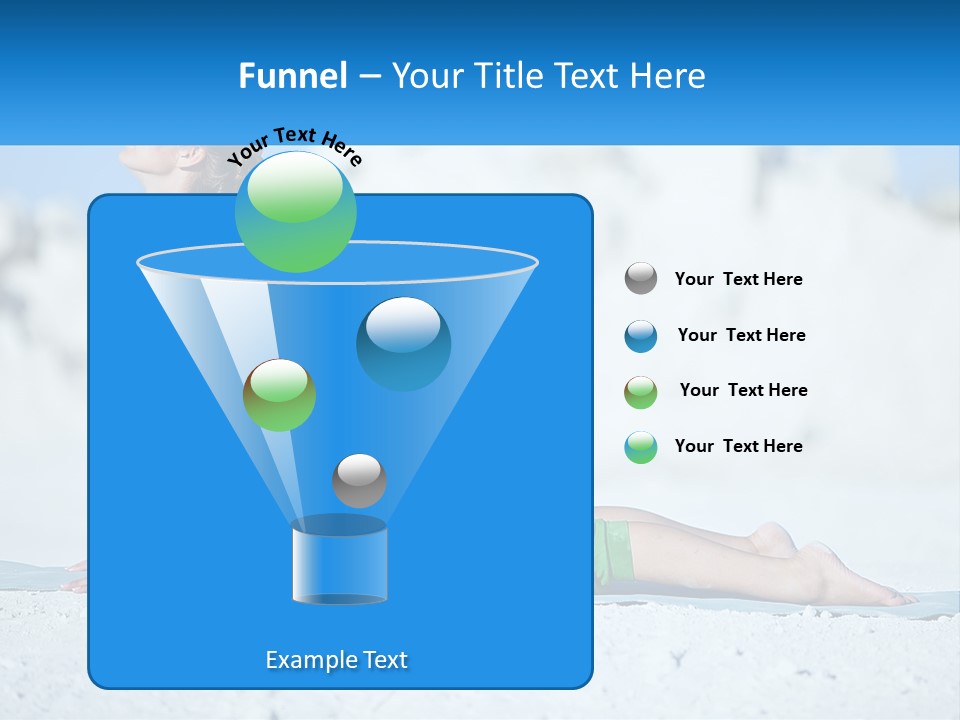 Funnel – Your Title Text Here

Your Text Here

Your Text Here

Your Text Here

Your Text Here

Your Text Here

Example Text